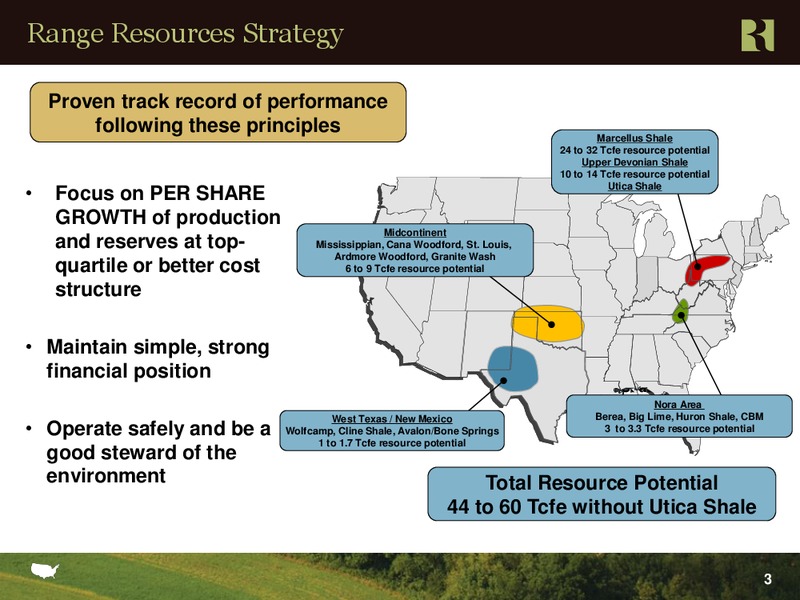 Range Resources Strategy

Proven track record of performance following these principles

• Focus on PER SHARE GROWTH of production and reserves at top-quartile or better cost structure

• Maintain simple, strong financial position

• Operate safely and be a good steward of the environment

Marcellus Shale
24 to 32 Tcfe resource potential
Upper Devonian Shale
10 to 14 Tcfe resource potential
Utica Shale

Midcontinent
Mississippian, Cana Woodford, St. Louis, Ardmore Woodford, Granite Wash
6 to 9 Tcfe resource potential

West Texas / New Mexico
Wolfcamp, Cline Shale, Avalon/Bone Springs
1 to 1.7 Tcfe resource potential

Nora Area
Berea, Big Lime, Huron Shale, CBM
3 to 3.3 Tcfe resource potential

Total Resource Potential
44 to 60 Tcfe without Utica Shale

3